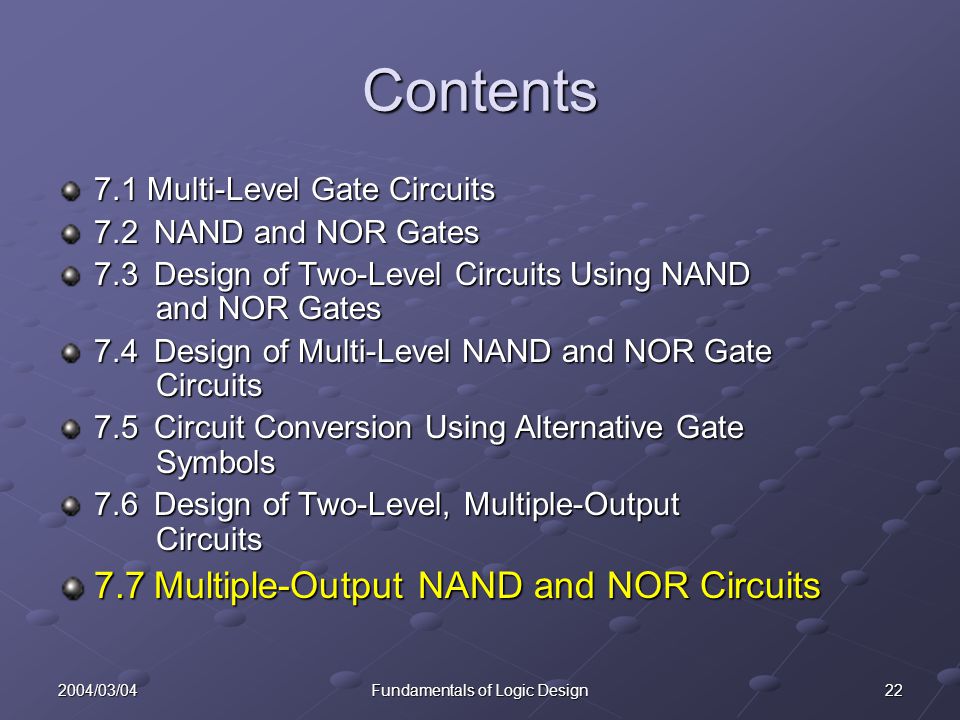 Contents

7.1 Multi-Level Gate Circuits
7.2 NAND and NOR Gates
7.3 Design of Two-Level Circuits Using NAND and NOR Gates
7.4 Design of Multi-Level NAND and NOR Gate Circuits
7.5 Circuit Conversion Using Alternative Gate Symbols
7.6 Design of Two-Level, Multiple-Output Circuits
7.7 Multiple-Output NAND and NOR Circuits

2004/03/04
Fundamentals of Logic Design
22